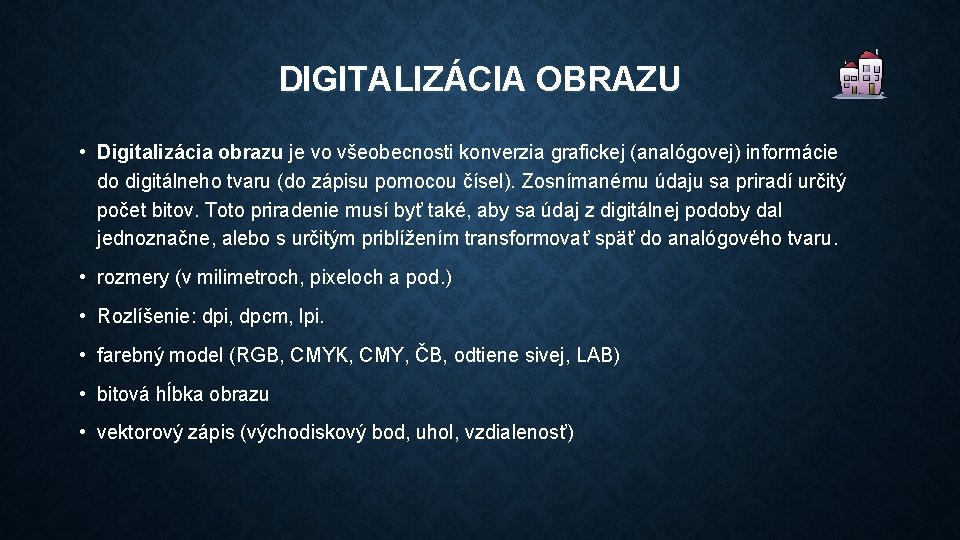 DIGITALIZÁCIA OBRAZU

• Digitalizácia obrazu je vo všeobecnosti konverzia grafickej (analógovej) informácie do digitálneho tvaru (do zápisu pomocou čísel). Zosnímanému údaju sa priradí určitý počet bitov. Toto priradenie musí byť také, aby sa údaj z digitálnej podoby dal jednoznačne, alebo s určitým priblížením transformovať späť do analógového tvaru.

• rozmery (v milimetroch, pixeloch a pod.)

• Rozlíšenie: dpi, dpcm, lpi.

• farebný model (RGB, CMYK, CMY, ČB, odtiene sivej, LAB)

• bitová hĺbka obrazu

• vektorový zápis (východiskový bod, uhol, vzdialenosť)